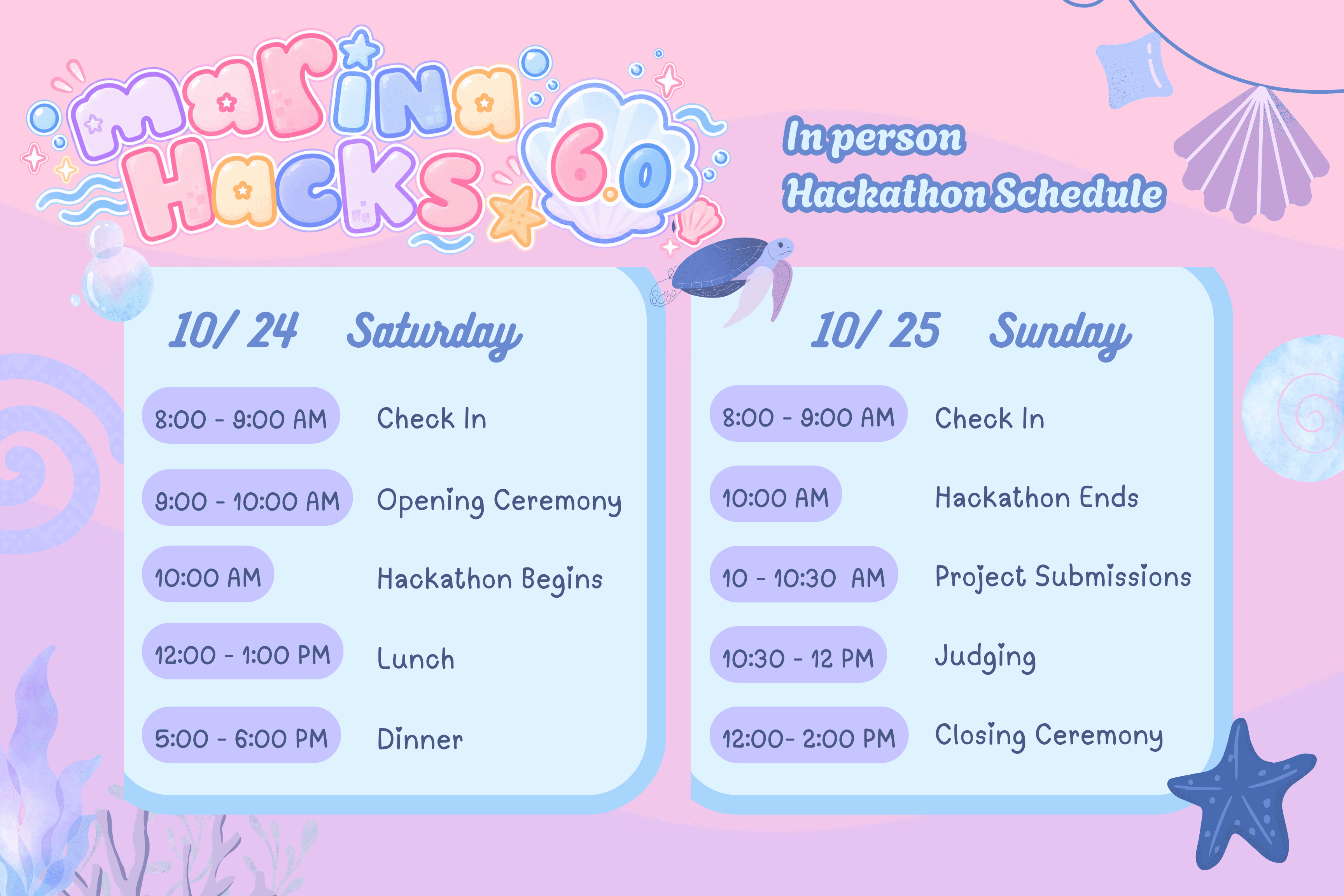 marina Hacks 6.0

In person
Hackathon Schedule

10/ 24 Saturday

8:00 - 9:00 AM Check In

9:00 - 10:00 AM Opening Ceremony

10:00 AM Hackathon Begins

12:00 - 1:00 PM Lunch

5:00 - 6:00 PM Dinner

10/ 25 Sunday

8:00 - 9:00 AM Check In

10:00 AM Hackathon Ends

10 - 10:30 AM Project Submissions

10:30 - 12 PM Judging

12:00- 2:00 PM Closing Ceremony